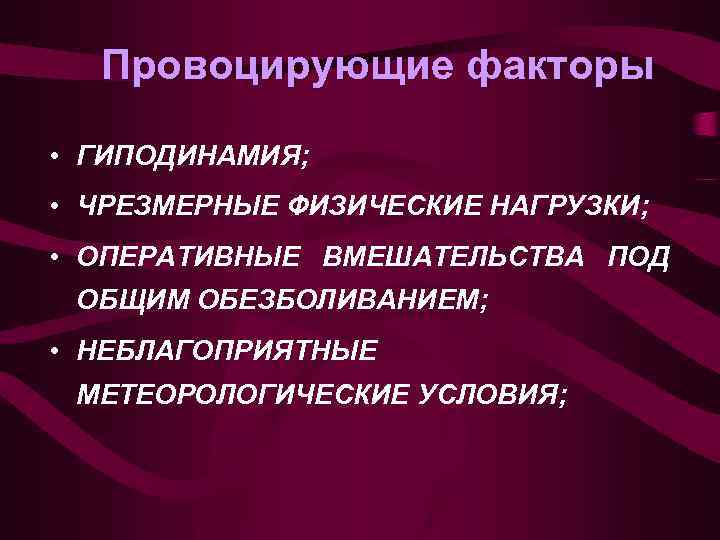 Провоцирующие факторы

• ГИПОДИНАМИЯ;
• ЧРЕЗМЕРНЫЕ ФИЗИЧЕСКИЕ НАГРУЗКИ;
• ОПЕРАТИВНЫЕ ВМЕШАТЕЛЬСТВА ПОД ОБЩИМ ОБЕЗБОЛИВАНИЕМ;
• НЕБЛАГОПРИЯТНЫЕ МЕТЕОРОЛОГИЧЕСКИЕ УСЛОВИЯ;